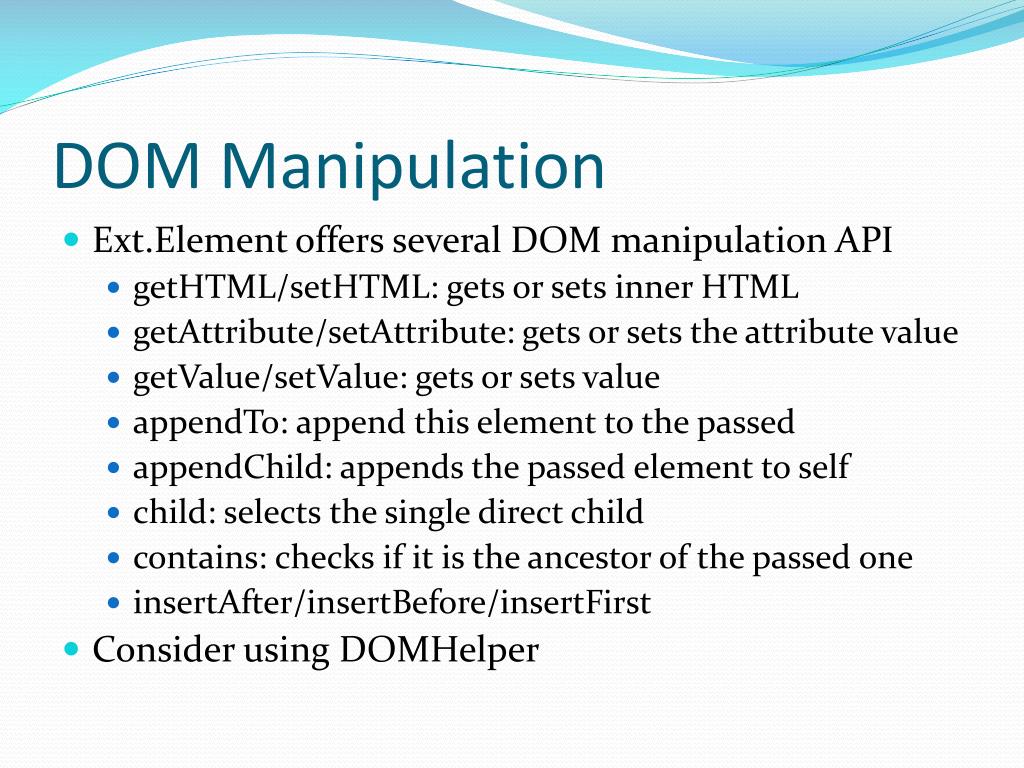 DOM Manipulation

- Ext.Element offers several DOM manipulation API
  - getHTML/setHTML: gets or sets inner HTML
  - getAttribute/setAttribute: gets or sets the attribute value
  - getValue/setValue: gets or sets value
  - appendTo: append this element to the passed
  - appendChild: appends the passed element to self
  - child: selects the single direct child
  - contains: checks if it is the ancestor of the passed one
  - insertAfter/insertBefore/insertFirst
- Consider using DOMHelper